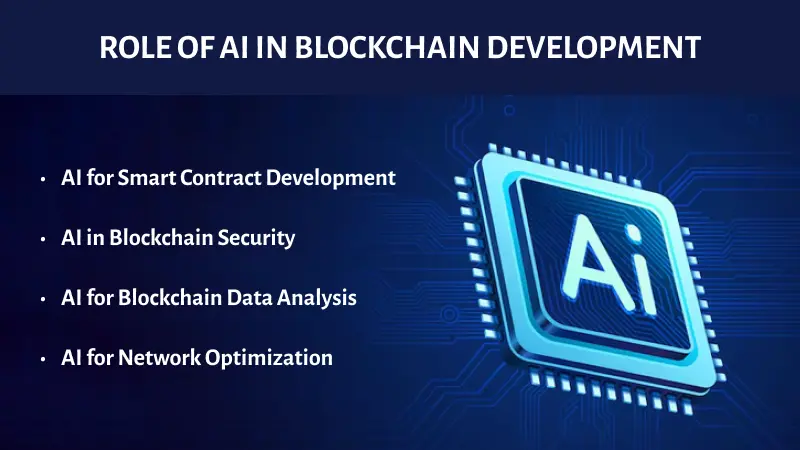 ROLE OF AI IN BLOCKCHAIN DEVELOPMENT

• AI for Smart Contract Development

• AI in Blockchain Security

• AI for Blockchain Data Analysis

• AI for Network Optimization

Ai